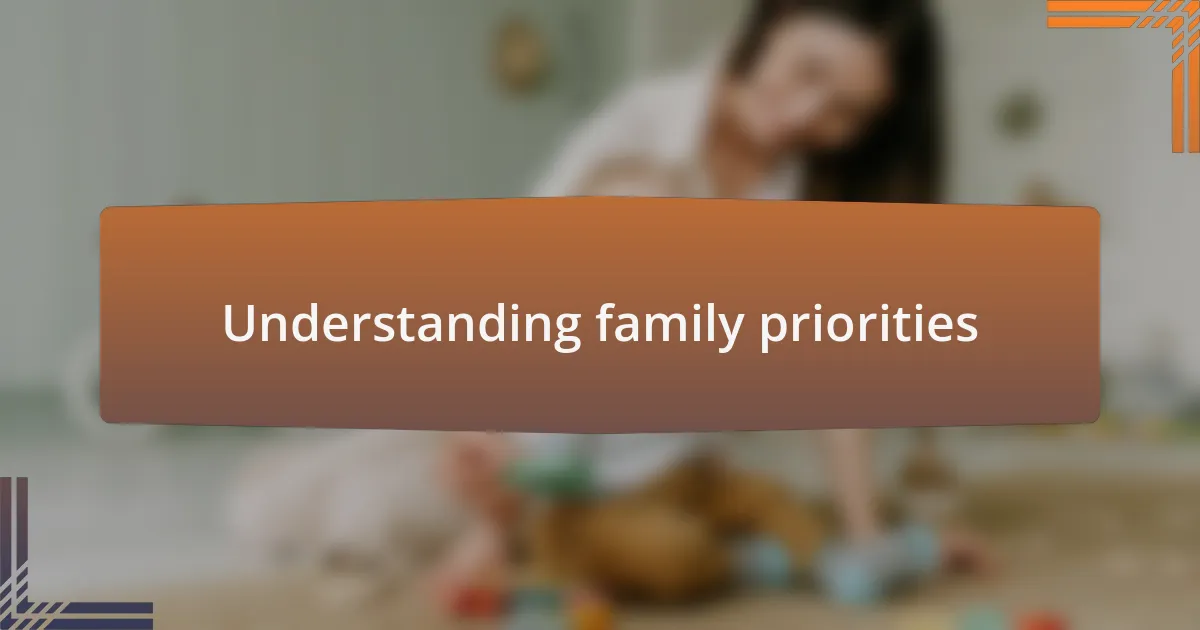 Understanding family priorities